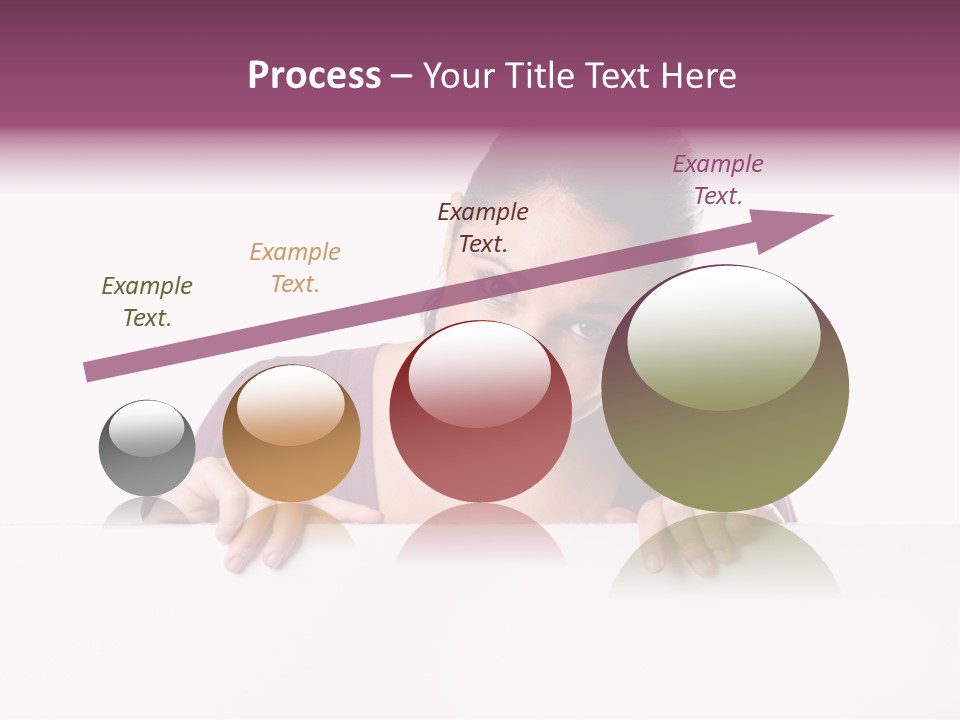 Process – Your Title Text Here

Example Text.

Example Text.

Example Text.

Example Text.